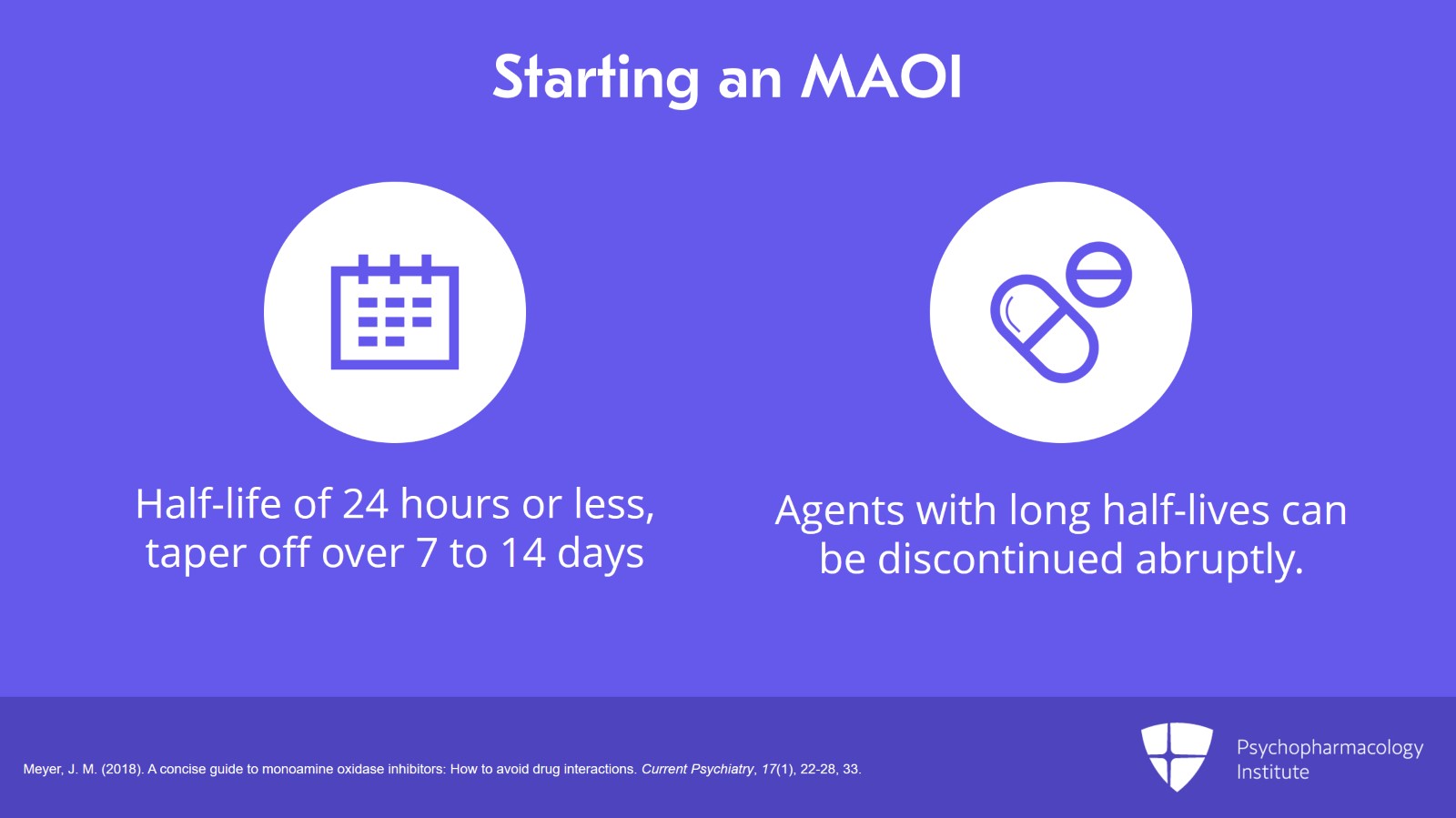 Starting an MAOI

Half-life of 24 hours or less, taper off over 7 to 14 days

Agents with long half-lives can be discontinued abruptly.

Meyer, J. M. (2018). A concise guide to monoamine oxidase inhibitors: How to avoid drug interactions. Current Psychiatry, 17(1), 22-28, 33.

Psychopharmacology Institute